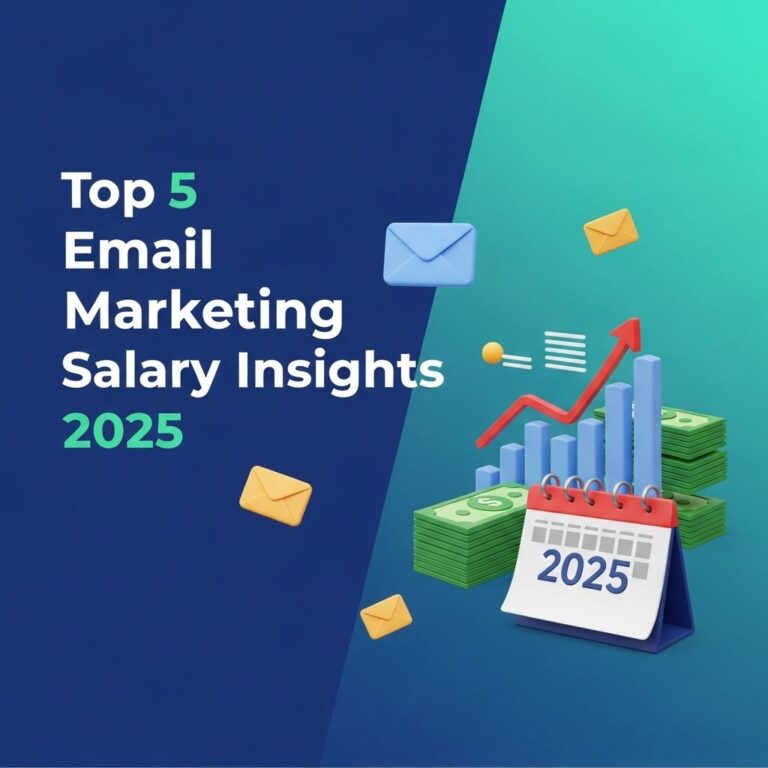 Top 5 Email Marketing Salary Insights 2025

2025